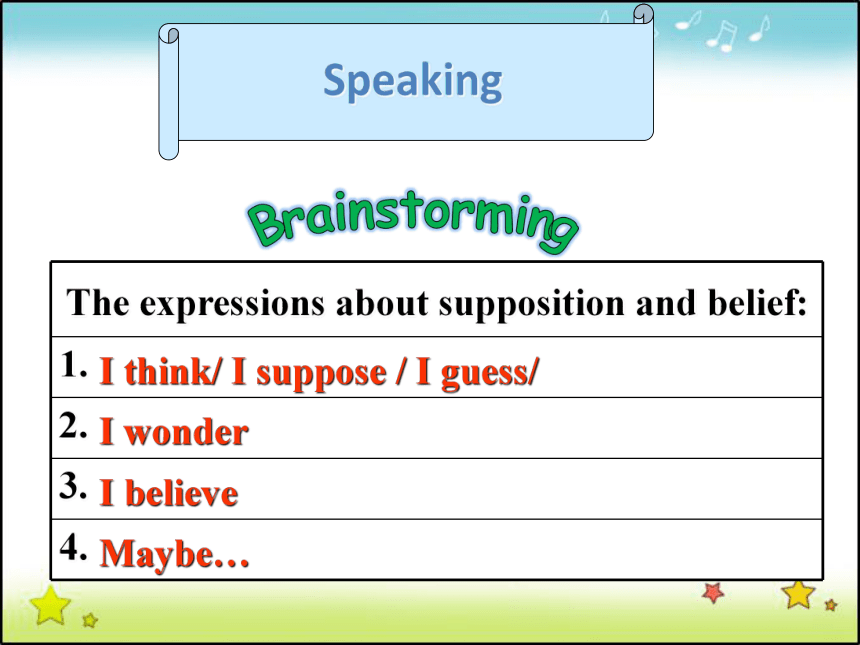 Speaking

Brainstorming

| The expressions about supposition and belief: |
|---|
| 1. I think/ I suppose / I guess/ |
| 2. I wonder |
| 3. I believe |
| 4. Maybe… |